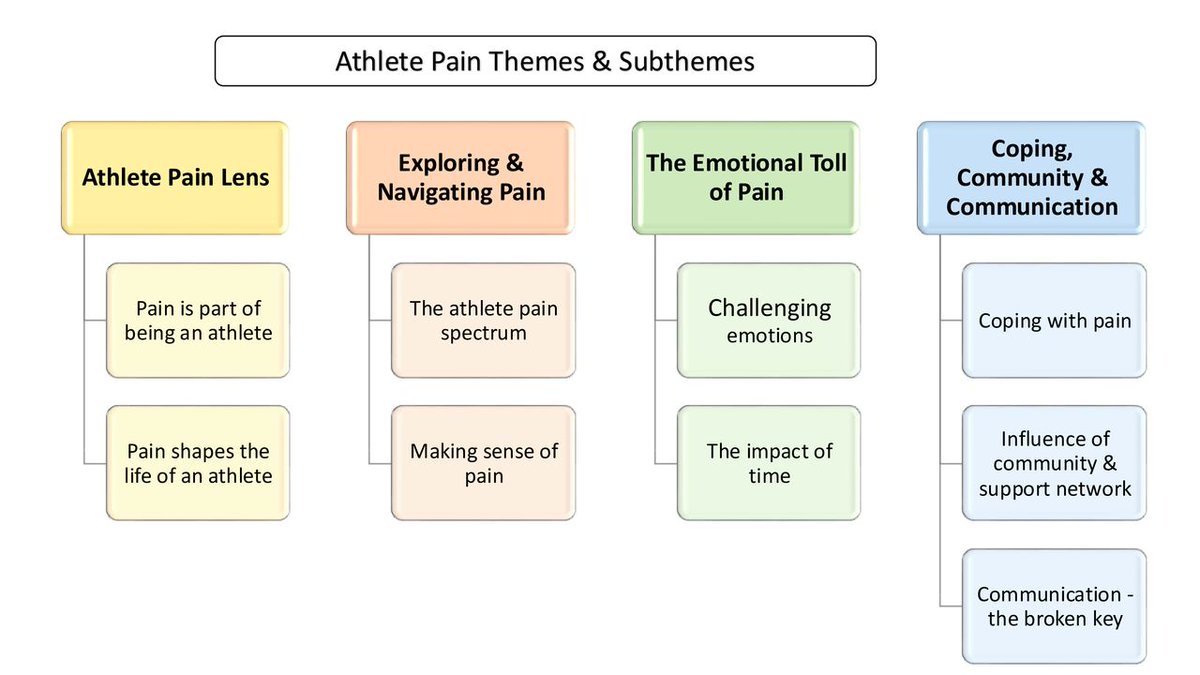 Athlete Pain Themes & Subthemes

Athlete Pain Lens

Pain is part of being an athlete

Pain shapes the life of an athlete

Exploring & Navigating Pain

The athlete pain spectrum

Making sense of pain

The Emotional Toll of Pain

Challenging emotions

The impact of time

Coping, Community & Communication

Coping with pain

Influence of community & support network

Communication - the broken key